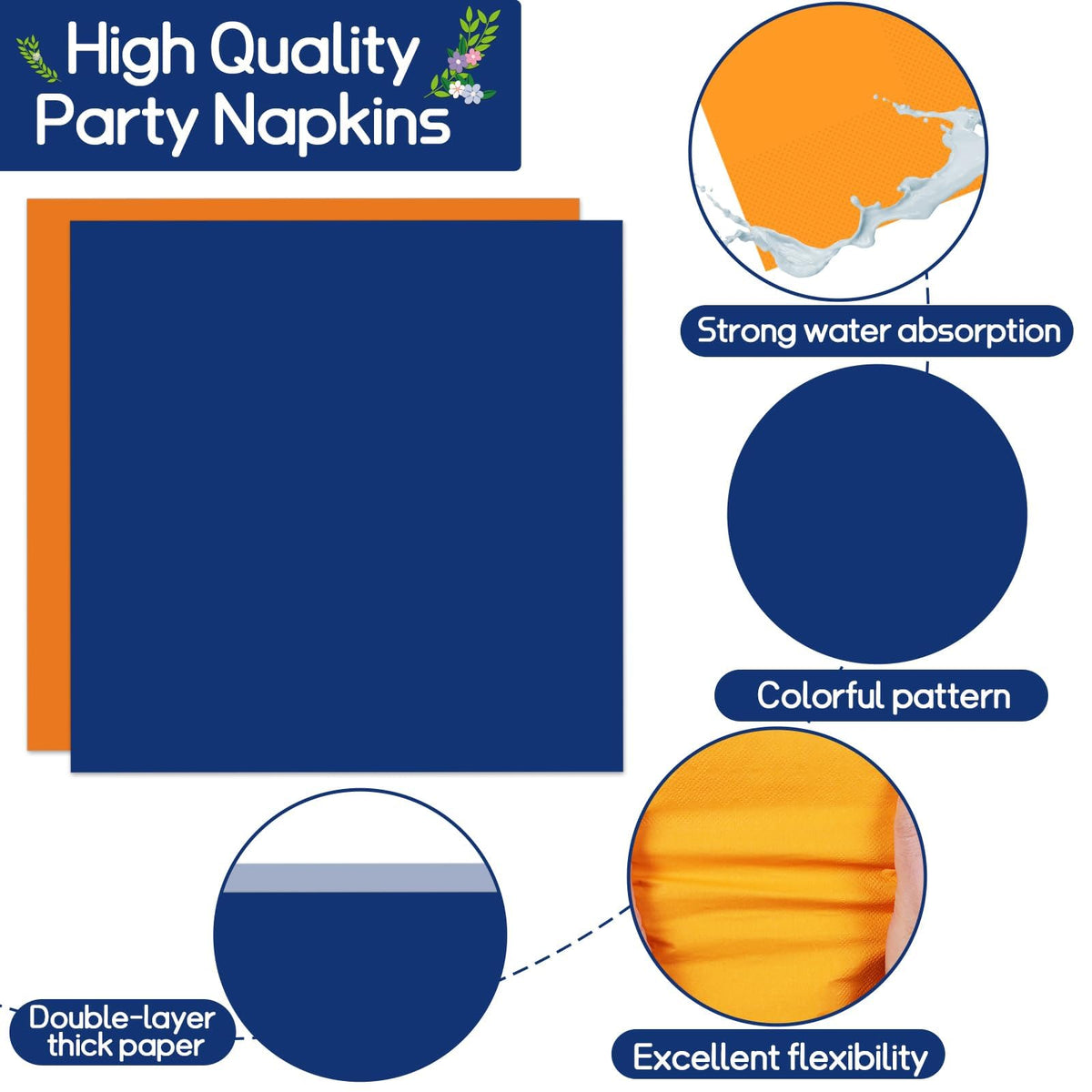 High Quality
Party Napkins

Strong water absorption

Colorful pattern

Double-layer
thick paper

Excellent flexibility